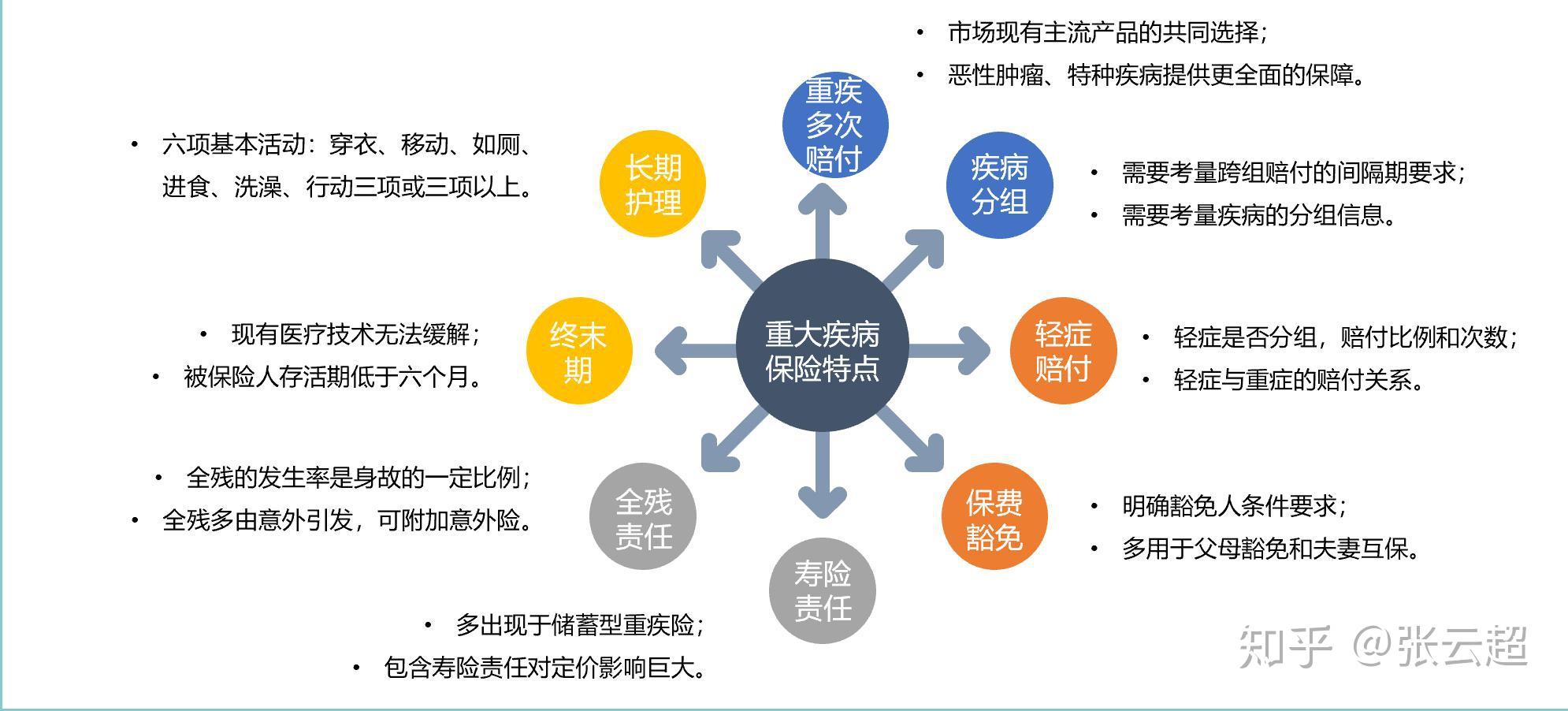 • 市场现有主流产品的共同选择；
• 恶性肿瘤、特种疾病提供更全面的保障。

重疾多次赔付

• 六项基本活动：穿衣、移动、如厕、进食、洗澡、行动三项或三项以上。

长期护理

疾病分组

• 需要考量跨组赔付的间隔期要求；
• 需要考量疾病的分组信息。

• 现有医疗技术无法缓解；
• 被保险人存活期低于六个月。

终末期

重大疾病保险特点

轻症赔付

• 轻症是否分组，赔付比例和次数；
• 轻症与重症的赔付关系。

• 全残的发生率是身故的一定比例；
• 全残多由意外引发，可附加意外险。

全残责任

保费豁免

• 明确豁免人条件要求；
• 多用于父母豁免和夫妻互保。

寿险责任

• 多出现于储蓄型重疾险；
• 包含寿险责任对定价影响巨大。

知乎 @张云超